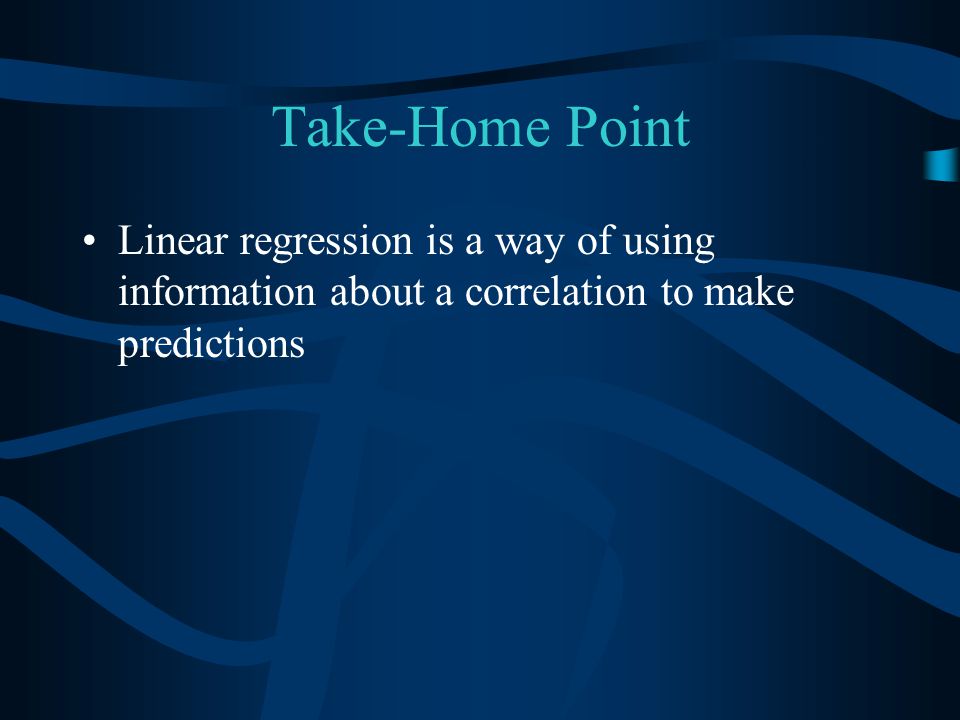 Take-Home Point

• Linear regression is a way of using information about a correlation to make predictions